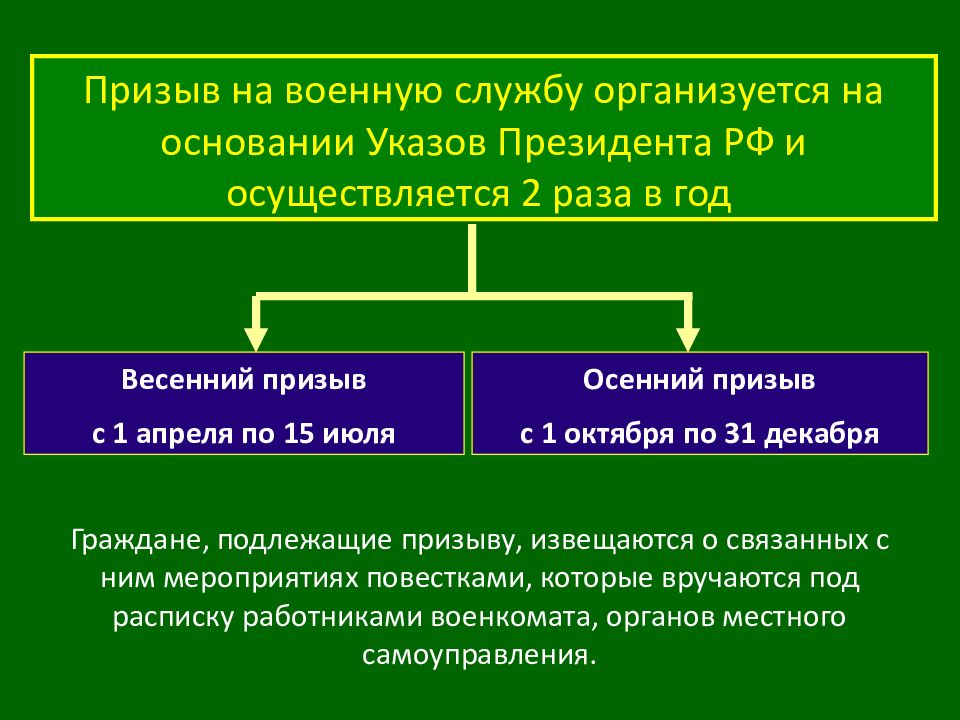 Призыв на военную службу организуется на основании Указов Президента РФ и осуществляется 2 раза в год

Весенний призыв

с 1 апреля по 15 июля

Осенний призыв

с 1 октября по 31 декабря

Граждане, подлежащие призыву, извещаются о связанных с ним мероприятиях повестками, которые вручаются под расписку работниками военкомата, органов местного самоуправления.